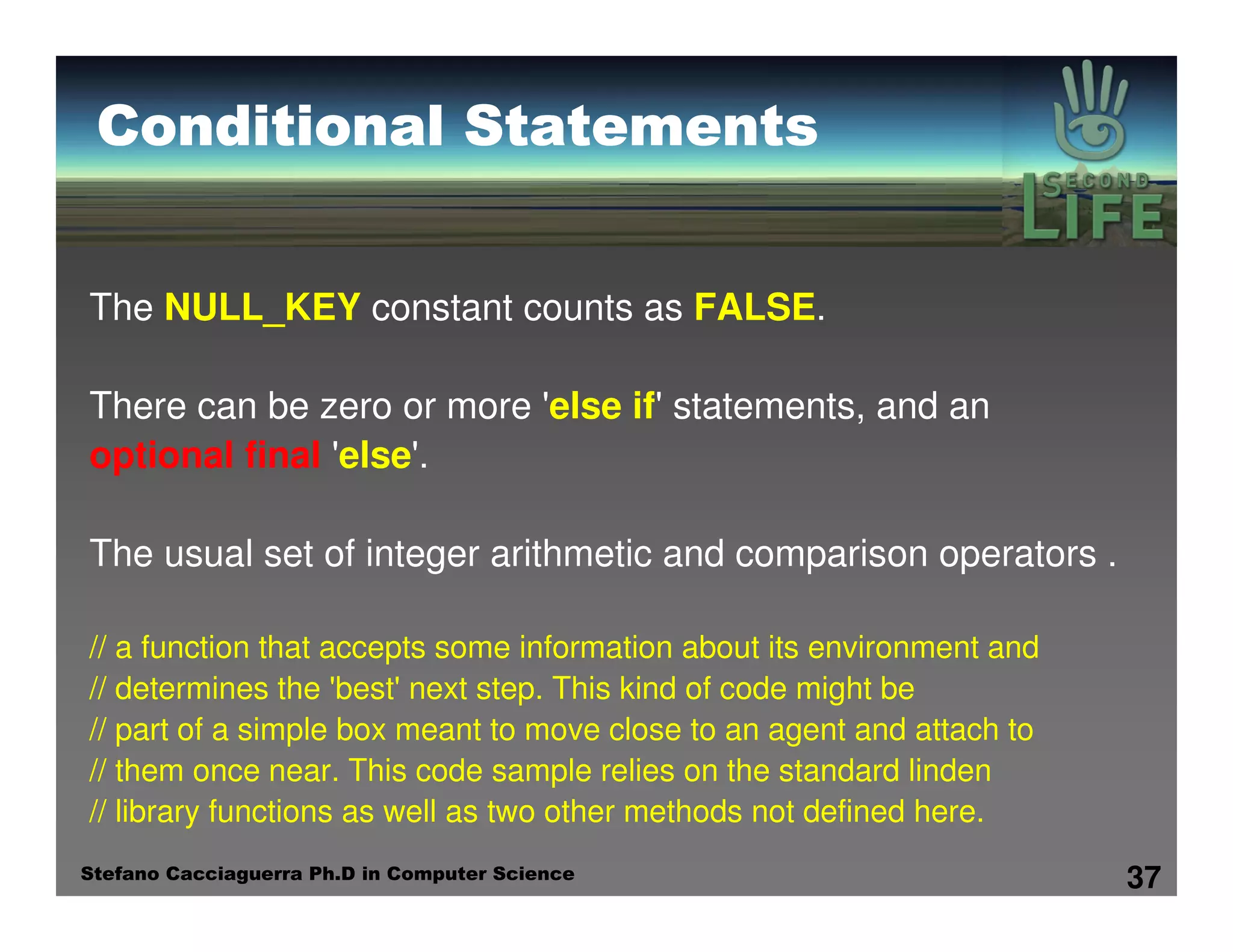 Conditional Statements

SECOND LIFE

The NULL_KEY constant counts as FALSE.

There can be zero or more 'else if' statements, and an optional final 'else'.

The usual set of integer arithmetic and comparison operators .

// a function that accepts some information about its environment and
// determines the 'best' next step. This kind of code might be
// part of a simple box meant to move close to an agent and attach to
// them once near. This code sample relies on the standard linden
// library functions as well as two other methods not defined here.

Stefano Cacciaguerra Ph.D in Computer Science

37